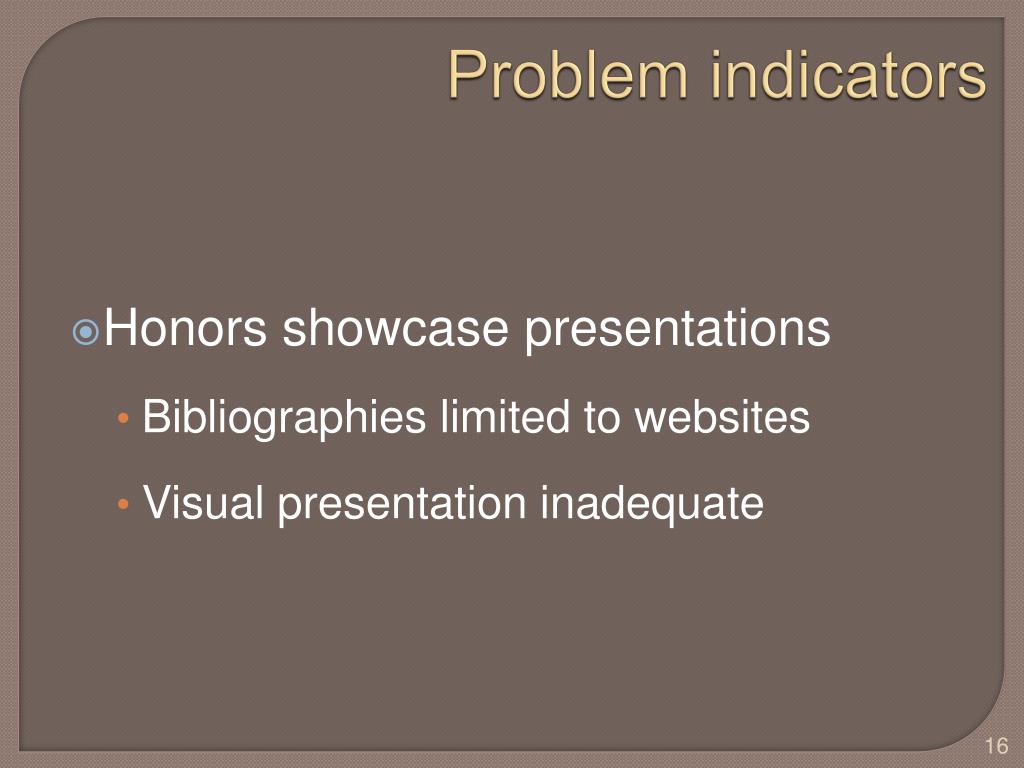 Problem indicators

Honors showcase presentations

• Bibliographies limited to websites

• Visual presentation inadequate

16